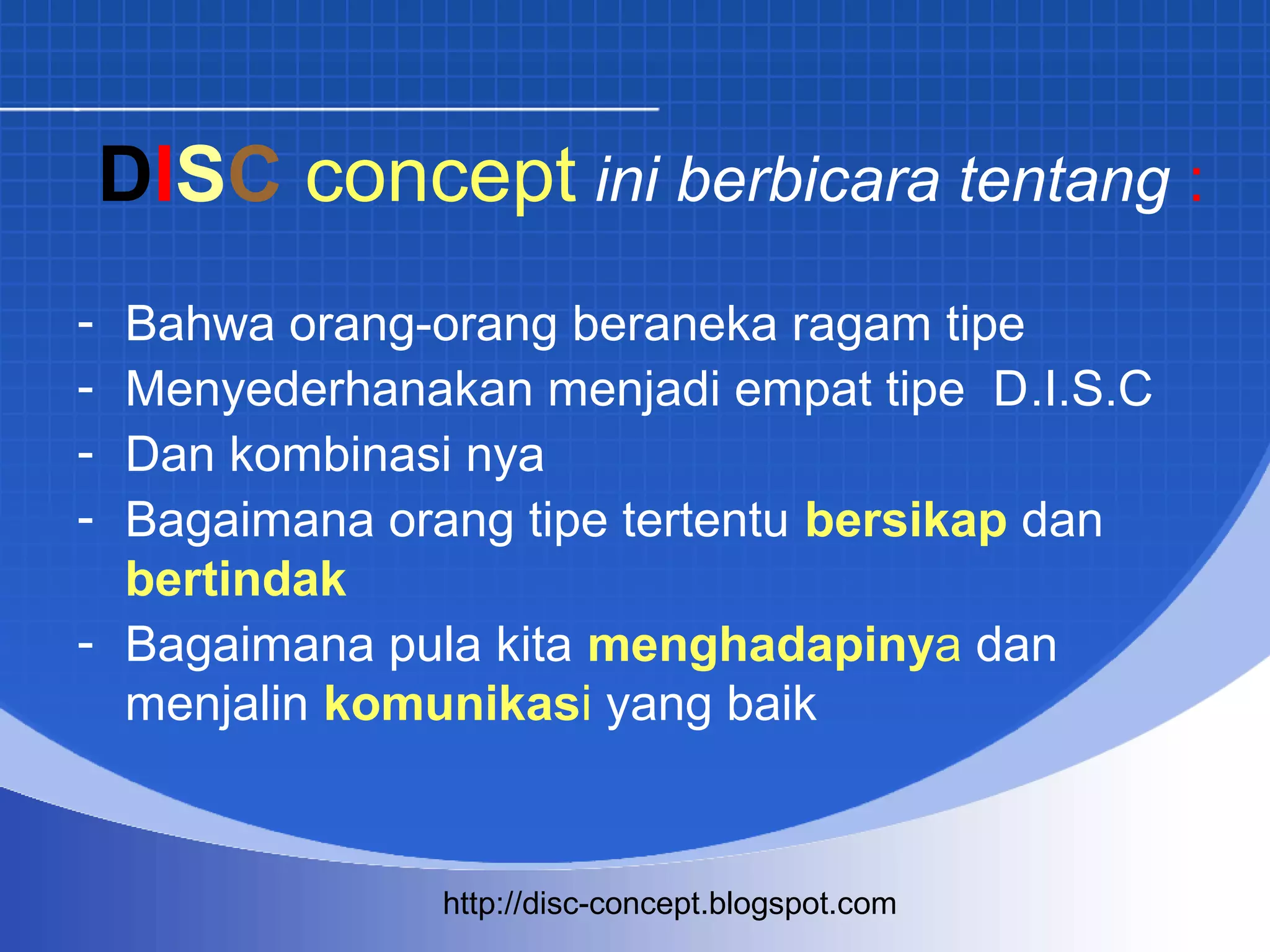 DISC concept ini berbicara tentang :

- Bahwa orang-orang beraneka ragam tipe
- Menyederhanakan menjadi empat tipe D.I.S.C
- Dan kombinasi nya
- Bagaimana orang tipe tertentu bersikap dan bertindak
- Bagaimana pula kita menghadapinya dan menjalin komunikasi yang baik

http://disc-concept.blogspot.com